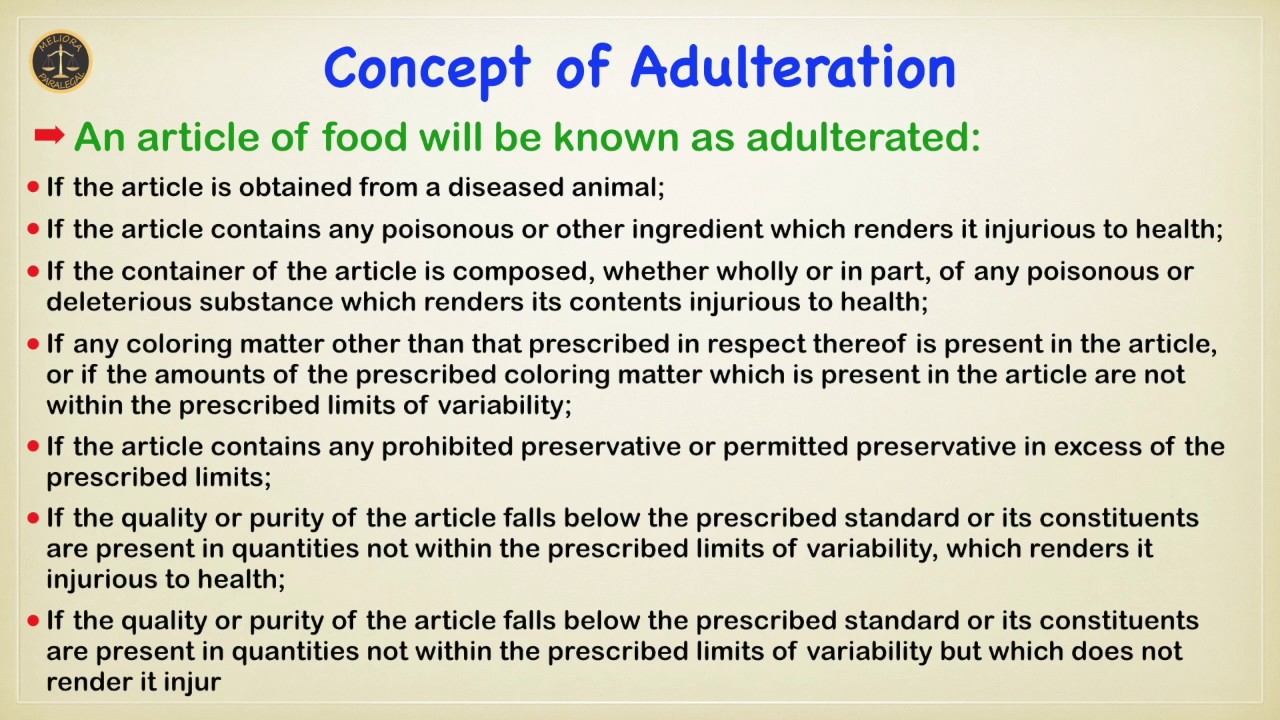 MELIORA PARALEGAL

Concept of Adulteration

➡ An article of food will be known as adulterated:

• If the article is obtained from a diseased animal;

• If the article contains any poisonous or other ingredient which renders it injurious to health;

• If the container of the article is composed, whether wholly or in part, of any poisonous or deleterious substance which renders its contents injurious to health;

• If any coloring matter other than that prescribed in respect thereof is present in the article, or if the amounts of the prescribed coloring matter which is present in the article are not within the prescribed limits of variability;

• If the article contains any prohibited preservative or permitted preservative in excess of the prescribed limits;

• If the quality or purity of the article falls below the prescribed standard or its constituents are present in quantities not within the prescribed limits of variability, which renders it injurious to health;

• If the quality or purity of the article falls below the prescribed standard or its constituents are present in quantities not within the prescribed limits of variability but which does not render it injur